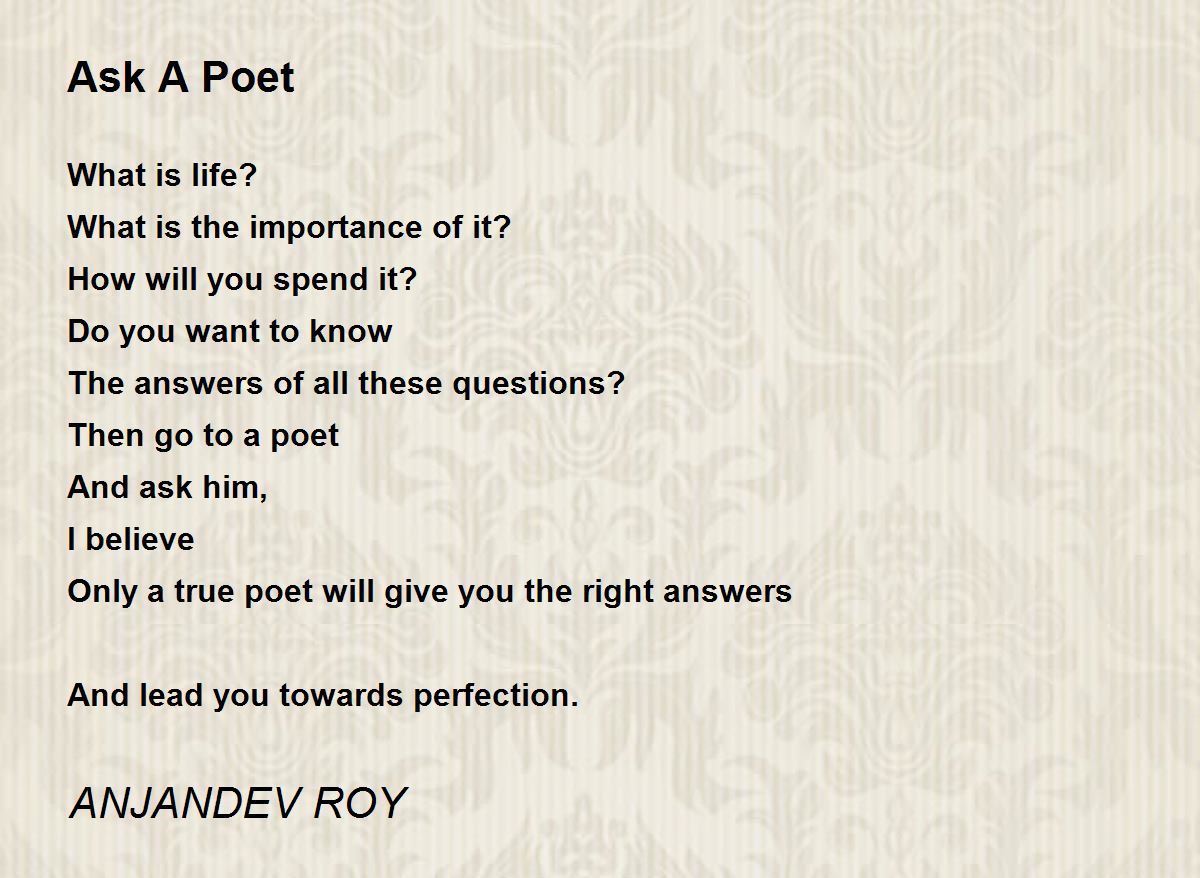 Ask A Poet

What is life?
What is the importance of it?
How will you spend it?
Do you want to know
The answers of all these questions?
Then go to a poet
And ask him,
I believe
Only a true poet will give you the right answers

And lead you towards perfection.

ANJANDEV ROY